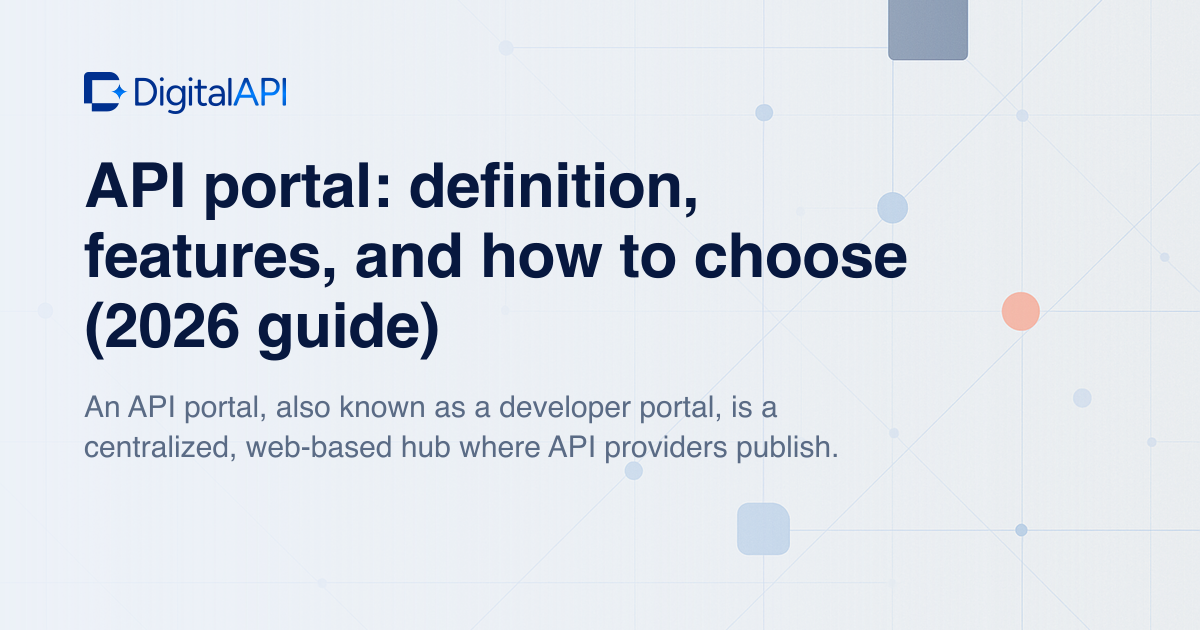 DigitalAPI

API portal: definition, features, and how to choose (2026 guide)

An API portal, also known as a developer portal, is a centralized, web-based hub where API providers publish.